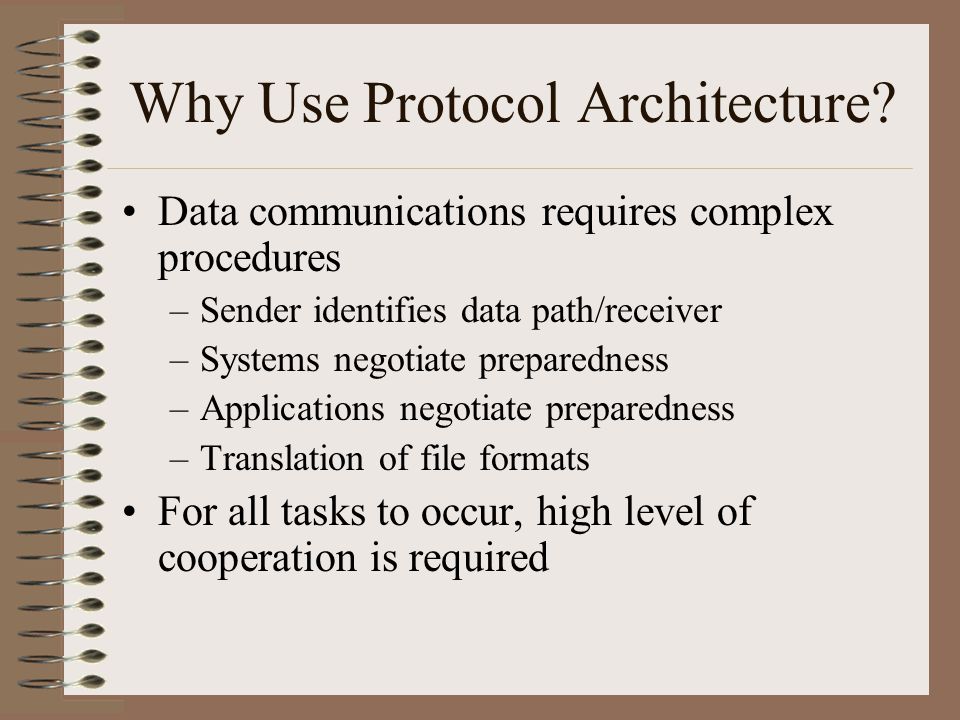 Why Use Protocol Architecture?

• Data communications requires complex procedures
– Sender identifies data path/receiver
– Systems negotiate preparedness
– Applications negotiate preparedness
– Translation of file formats
• For all tasks to occur, high level of cooperation is required